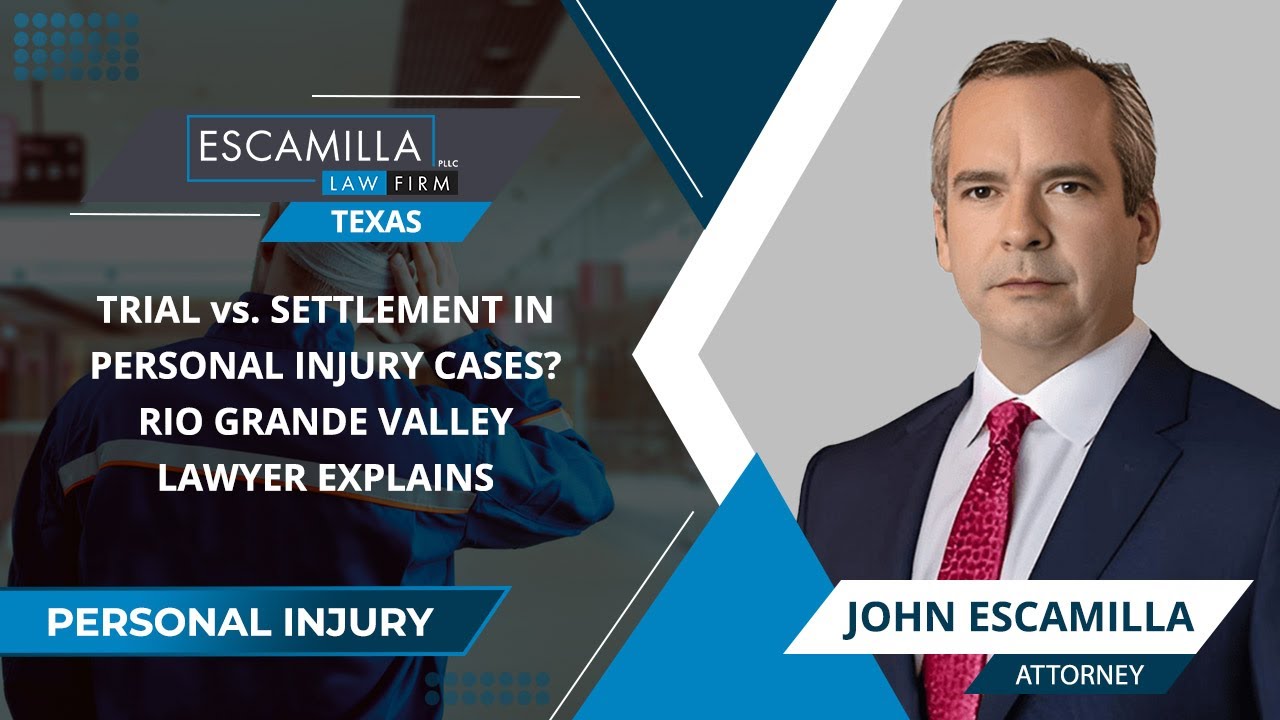 ESCAMILLA PLLC
LAW FIRM
TEXAS

TRIAL vs. SETTLEMENT IN PERSONAL INJURY CASES? RIO GRANDE VALLEY LAWYER EXPLAINS

PERSONAL INJURY

JOHN ESCAMILLA
ATTORNEY